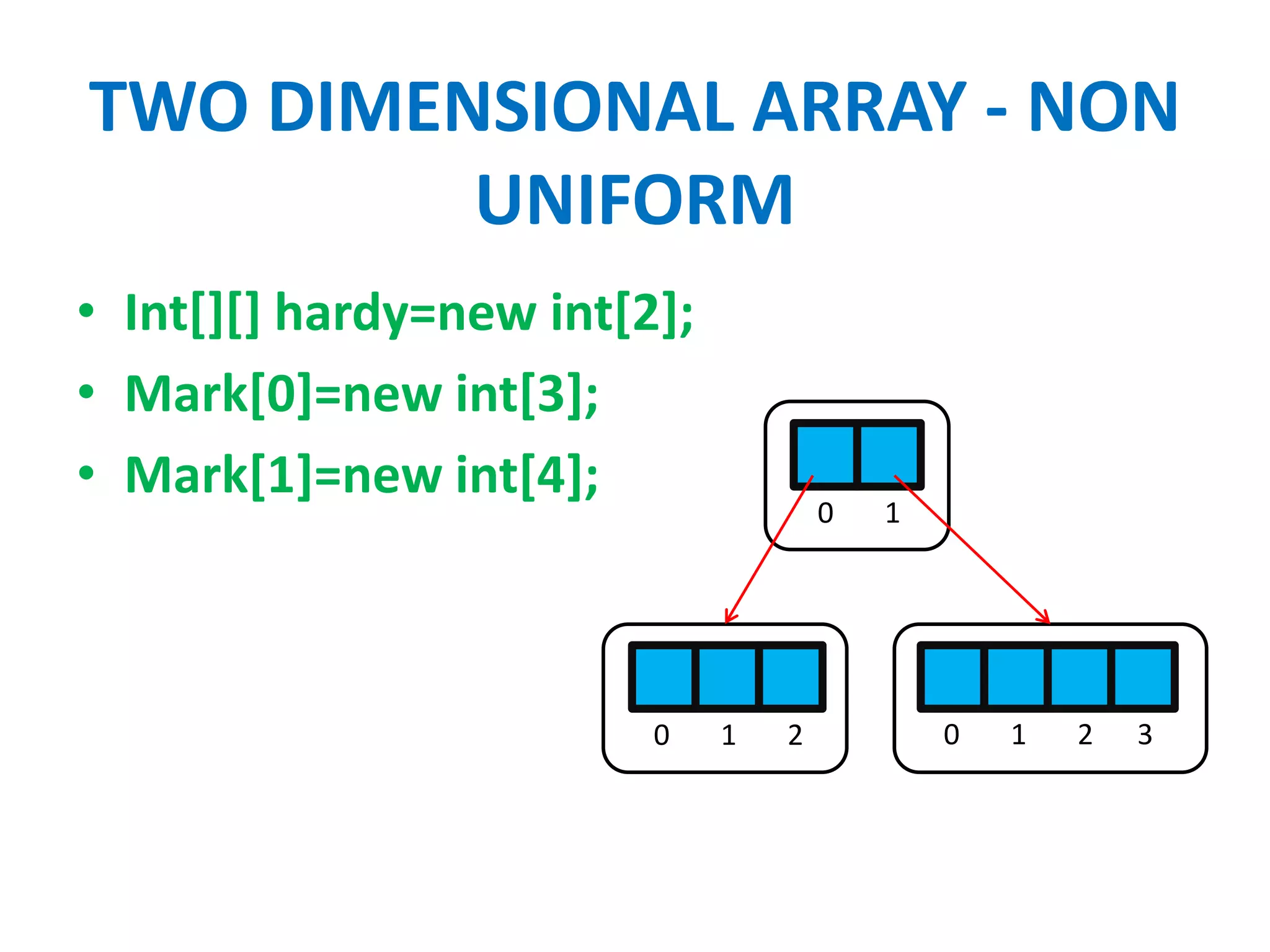 TWO DIMENSIONAL ARRAY - NON UNIFORM

• Int[][] hardy=new int[2];
• Mark[0]=new int[3];
• Mark[1]=new int[4];

0 1

0 1 2

0 1 2 3